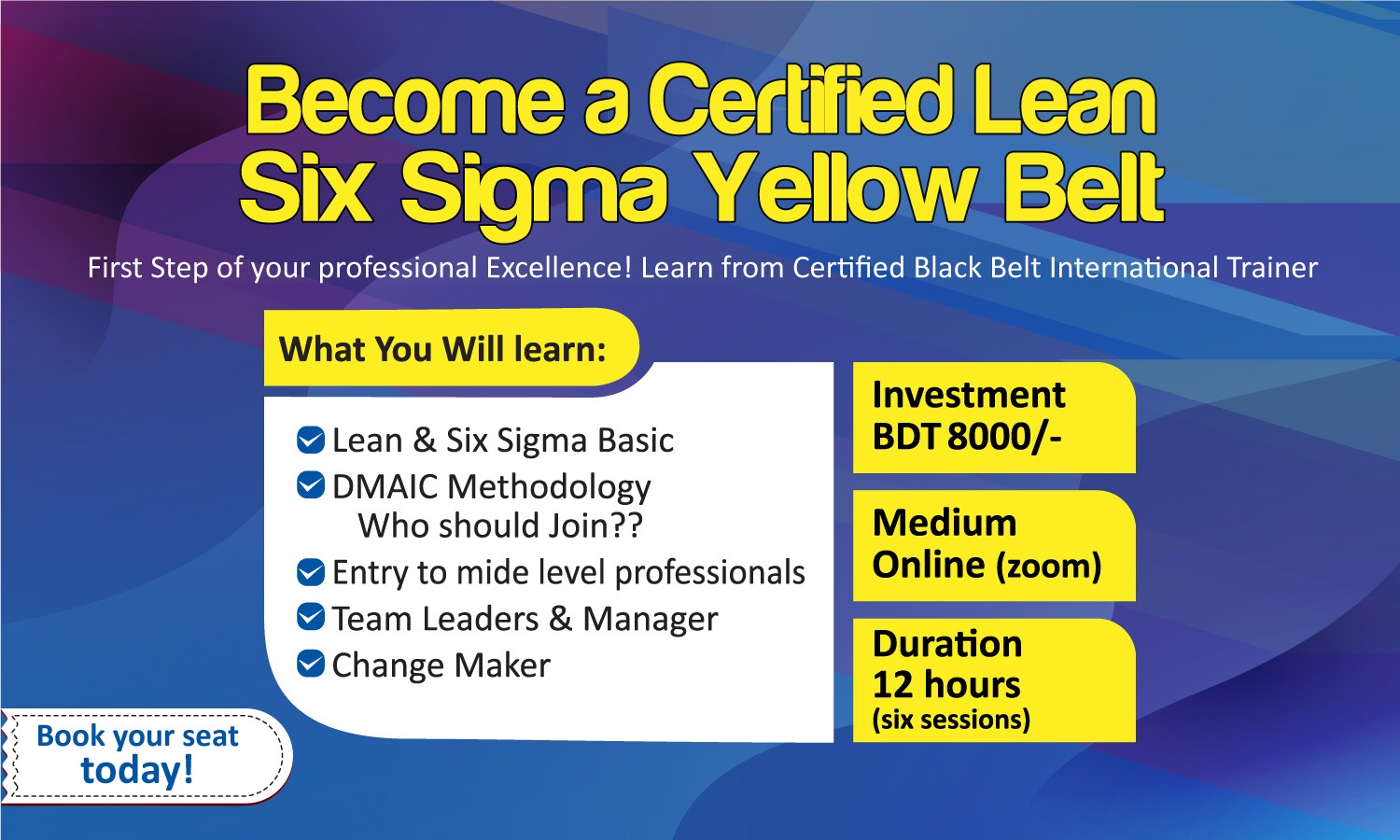 Become a Certified Lean Six Sigma Yellow Belt

First Step of your professional Excellence! Learn from Certified Black Belt International Trainer

What You Will learn:

Lean & Six Sigma Basic
DMAIC Methodology
Who should Join??
Entry to mide level professionals
Team Leaders & Manager
Change Maker

Investment
BDT 8000/-

Medium
Online (zoom)

Duration
12 hours
(six sessions)

Book your seat today!